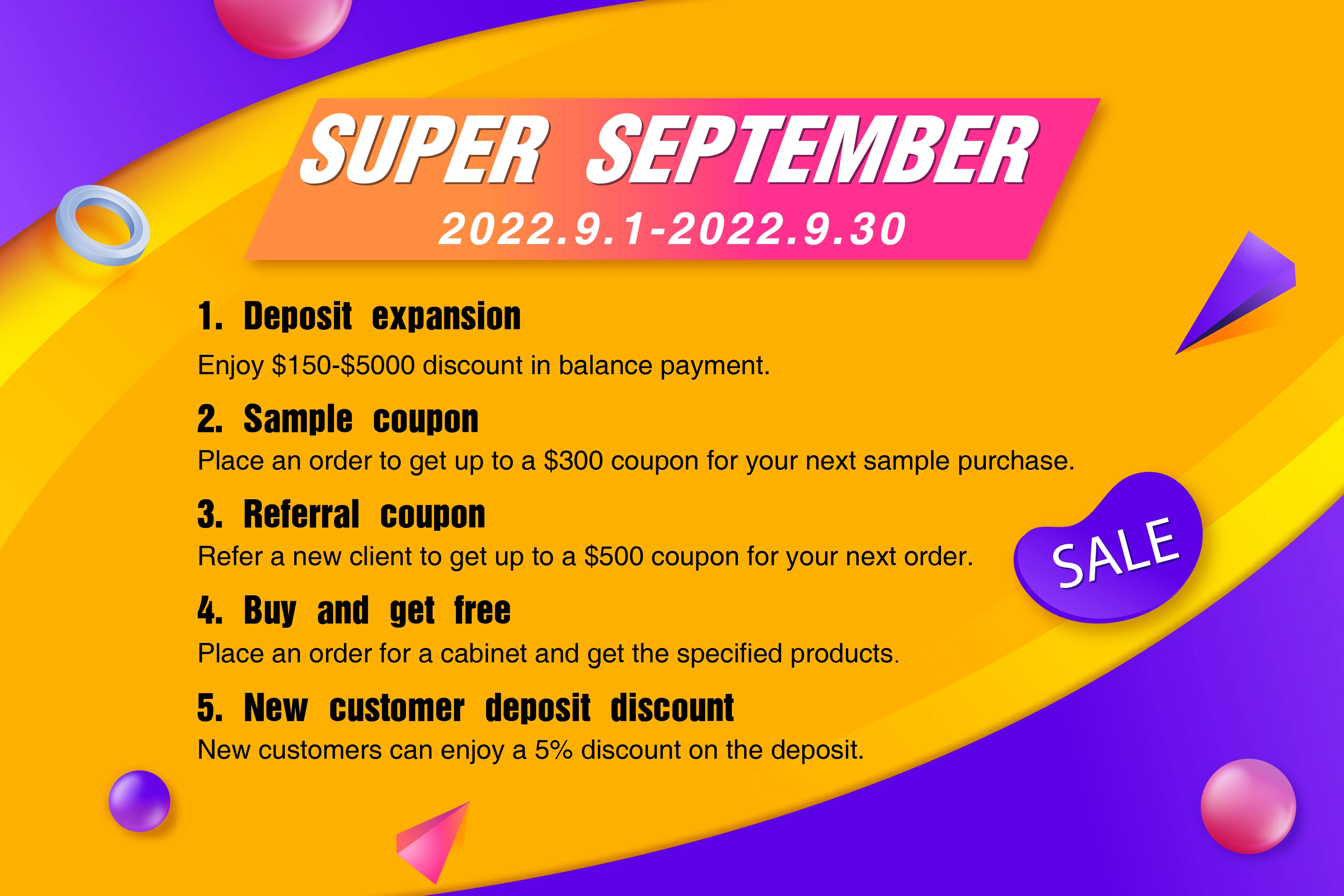 SUPER SEPTEMBER
2022.9.1-2022.9.30

1. Deposit expansion
Enjoy \$150-\$5000 discount in balance payment.

2. Sample coupon
Place an order to get up to a \$300 coupon for your next sample purchase.

3. Referral coupon
Refer a new client to get up to a \$500 coupon for your next order.

SALE

4. Buy and get free
Place an order for a cabinet and get the specified products.

5. New customer deposit discount
New customers can enjoy a 5% discount on the deposit.